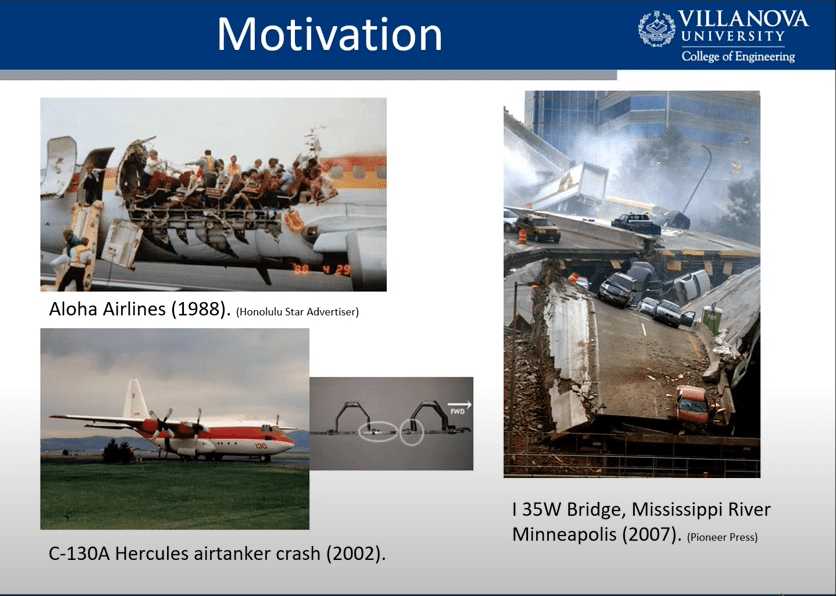 Motivation

VILLANOVA UNIVERSITY
College of Engineering

'88 4 29

Aloha Airlines (1988). (Honolulu Star Advertiser)

130

FWD

C-130A Hercules airtanker crash (2002).

I 35W Bridge, Mississippi River Minneapolis (2007). (Pioneer Press)